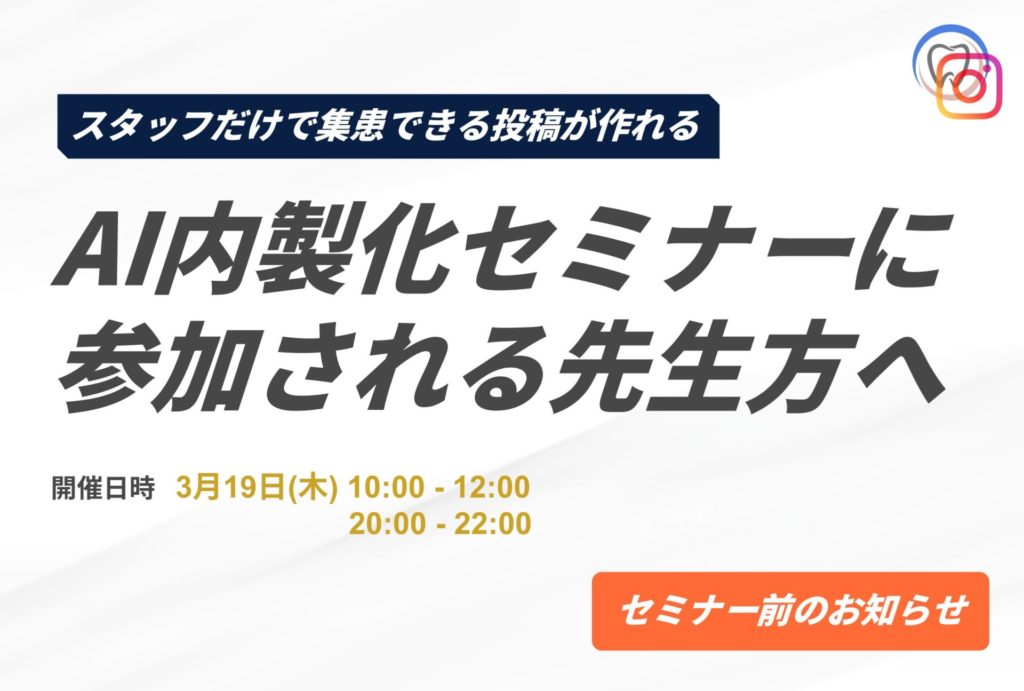 スタッフだけで集患できる投稿が作れる

AI内製化セミナーに参加される先生方へ

開催日時 3月19日(木) 10:00 - 12:00
20:00 - 22:00

セミナー前のお知らせ